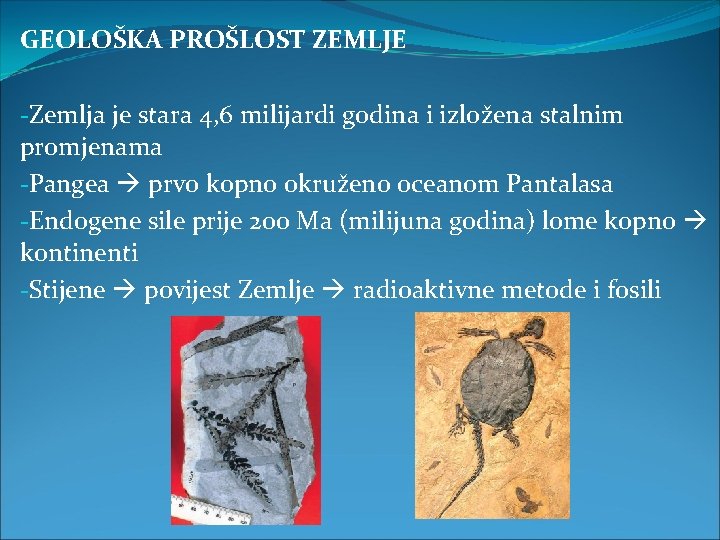 GEOLOŠKA PROŠLOST ZEMLJE

-Zemlja je stara 4,6 milijardi godina i izložena stalnim promjenama

-Pangea → prvo kopno okruženo oceanom Pantalasa

-Endogene sile prije 200 Ma (milijuna godina) lome kopno → kontinenti

-Stijene → povijest Zemlje → radioaktivne metode i fosili